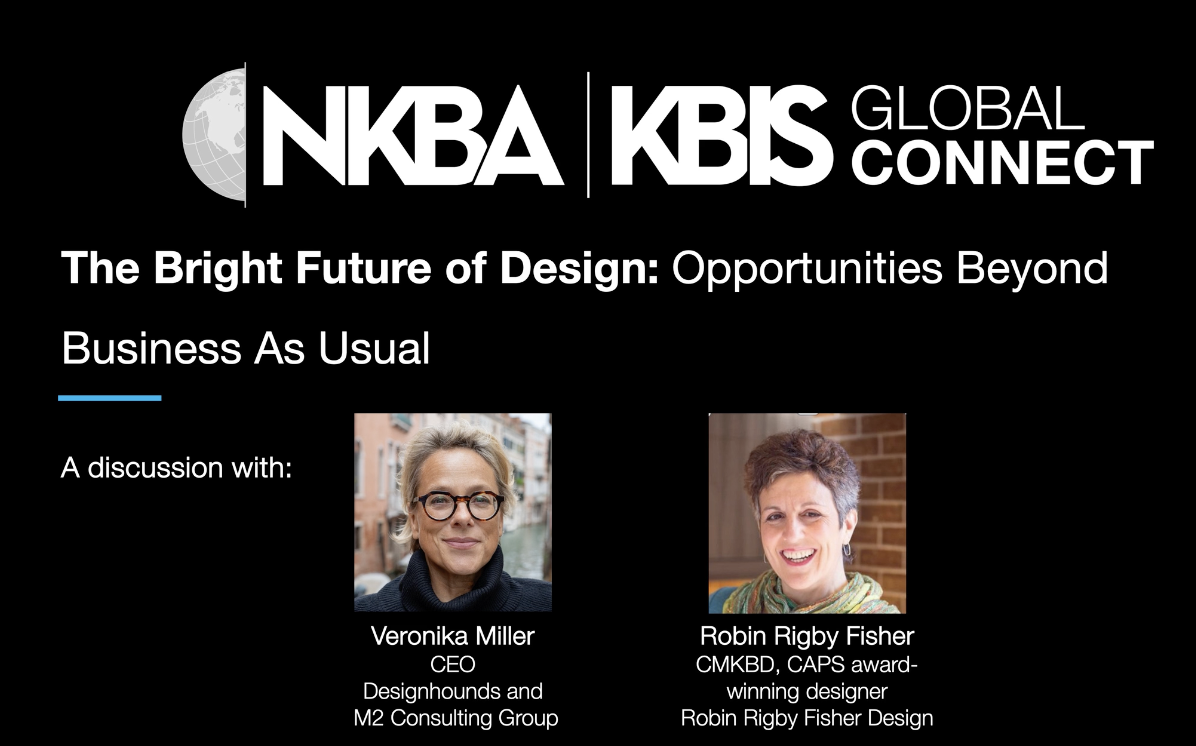 NKBA | KBIS GLOBAL CONNECT

The Bright Future of Design: Opportunities Beyond Business As Usual

A discussion with:

Veronika Miller
CEO
Designhounds and
M2 Consulting Group

Robin Rigby Fisher
CMKBD, CAPS award-winning designer
Robin Rigby Fisher Design